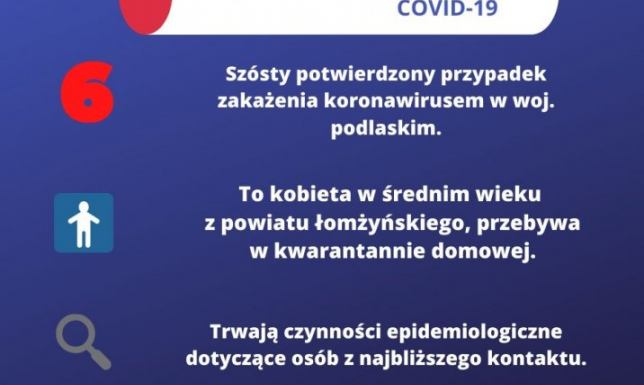 COVID-19

6

Szósty potwierdzony przypadek zakażenia koronawirusem w woj. podlaskim.

To kobieta w średnim wieku z powiatu łomżyńskiego, przebywa w kwarantannie domowej.

Trwają czynności epidemiologiczne dotyczące osób z najbliższego kontaktu.